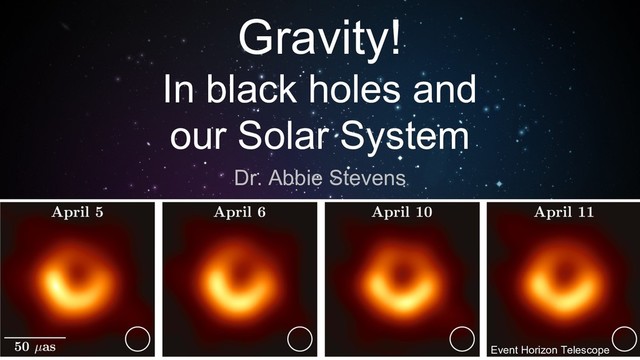 Gravity!
In black holes and our Solar System

Dr. Abbie Stevens

April 5

50 $\mu$as

April 6

April 10

April 11

Event Horizon Telescope